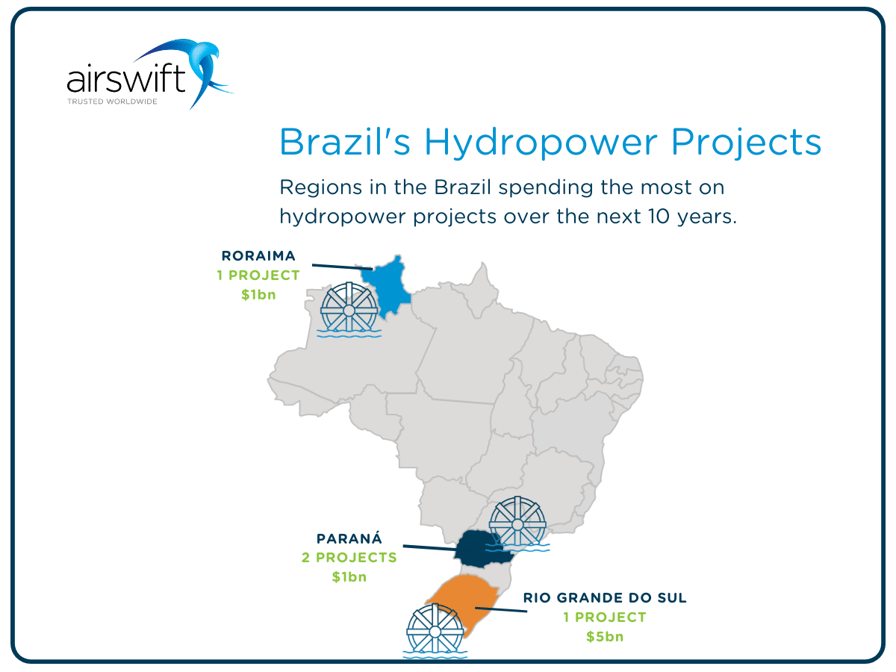 airswift
TRUSTED WORLDWIDE

Brazil's Hydropower Projects

Regions in the Brazil spending the most on hydropower projects over the next 10 years.

RORAIMA
1 PROJECT
$1bn

PARANÁ
2 PROJECTS
$1bn

RIO GRANDE DO SUL
1 PROJECT
$5bn